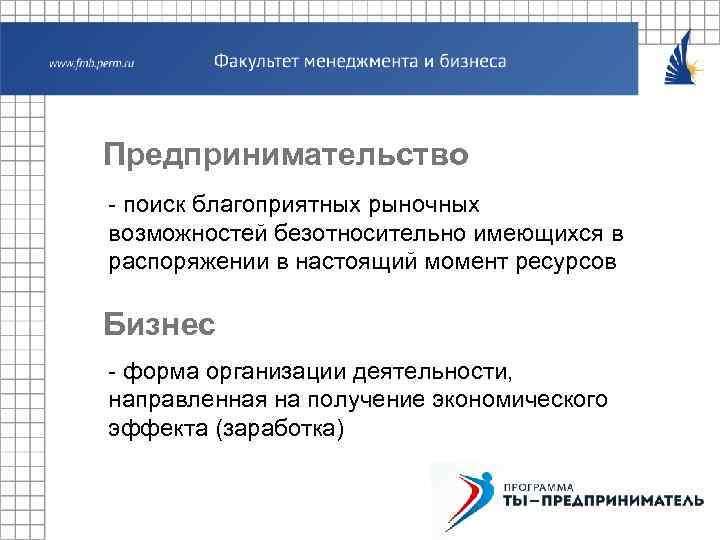 www.fmb.perm.ru

Факультет менеджмента и бизнеса

Предпринимательство

- поиск благоприятных рыночных возможностей безотносительно имеющихся в распоряжении в настоящий момент ресурсов

Бизнес

- форма организации деятельности, направленная на получение экономического эффекта (заработка)

ПРОГРАММА
ТЫ–ПРЕДПРИНИМАТЕЛЬ